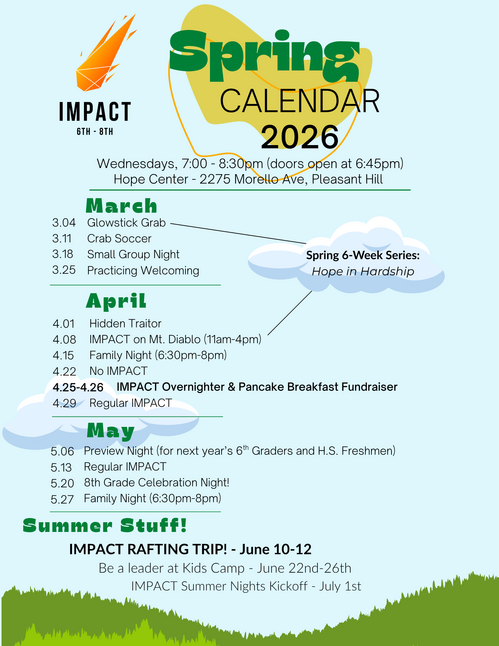 IMPACT
6TH - 8TH

Spring
CALENDAR
2026

Wednesdays, 7:00 - 8:30pm (doors open at 6:45pm)
Hope Center - 2275 Morello Ave, Pleasant Hill

March
3.04 Glowstick Grab
3.11 Crab Soccer
3.18 Small Group Night
3.25 Practicing Welcoming

Spring 6-Week Series:
Hope in Hardship

April
4.01 Hidden Traitor
4.08 IMPACT on Mt. Diablo (11am-4pm)
4.15 Family Night (6:30pm-8pm)
4.22 No IMPACT
4.25-4.26 IMPACT Overnighter & Pancake Breakfast Fundraiser
4.29 Regular IMPACT

May
5.06 Preview Night (for next year's $6^{th}$ Graders and H.S. Freshmen)
5.13 Regular IMPACT
5.20 8th Grade Celebration Night!
5.27 Family Night (6:30pm-8pm)

Summer Stuff!
IMPACT RAFTING TRIP! - June 10-12
Be a leader at Kids Camp - June 22nd-26th
IMPACT Summer Nights Kickoff - July 1st